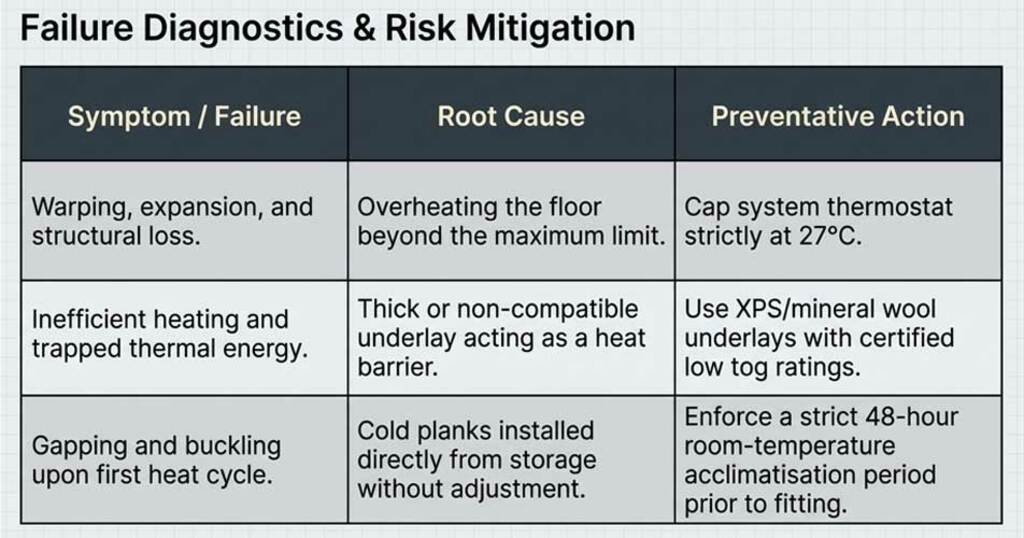 Failure Diagnostics & Risk Mitigation

| Symptom / Failure | Root Cause | Preventative Action |
|---|---|---|
| Warping, expansion, and structural loss. | Overheating the floor beyond the maximum limit. | Cap system thermostat strictly at 27°C. |
| Inefficient heating and trapped thermal energy. | Thick or non-compatible underlay acting as a heat barrier. | Use XPS/mineral wool underlays with certified low tog ratings. |
| Gapping and buckling upon first heat cycle. | Cold planks installed directly from storage without adjustment. | Enforce a strict 48-hour room-temperature acclimatisation period prior to fitting. |